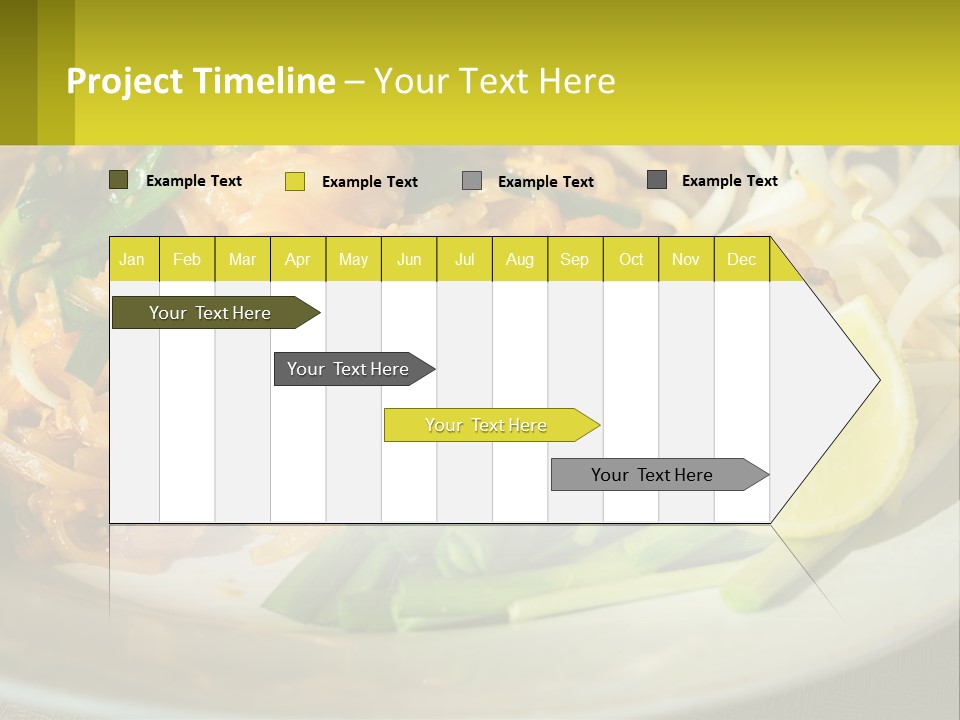 Project Timeline – Your Text Here

Example Text
Example Text
Example Text
Example Text

| Jan | Feb | Mar | Apr | May | Jun | Jul | Aug | Sep | Oct | Nov | Dec |
|---|---|---|---|---|---|---|---|---|---|---|---|

Your Text Here

Your Text Here

Your Text Here

Your Text Here